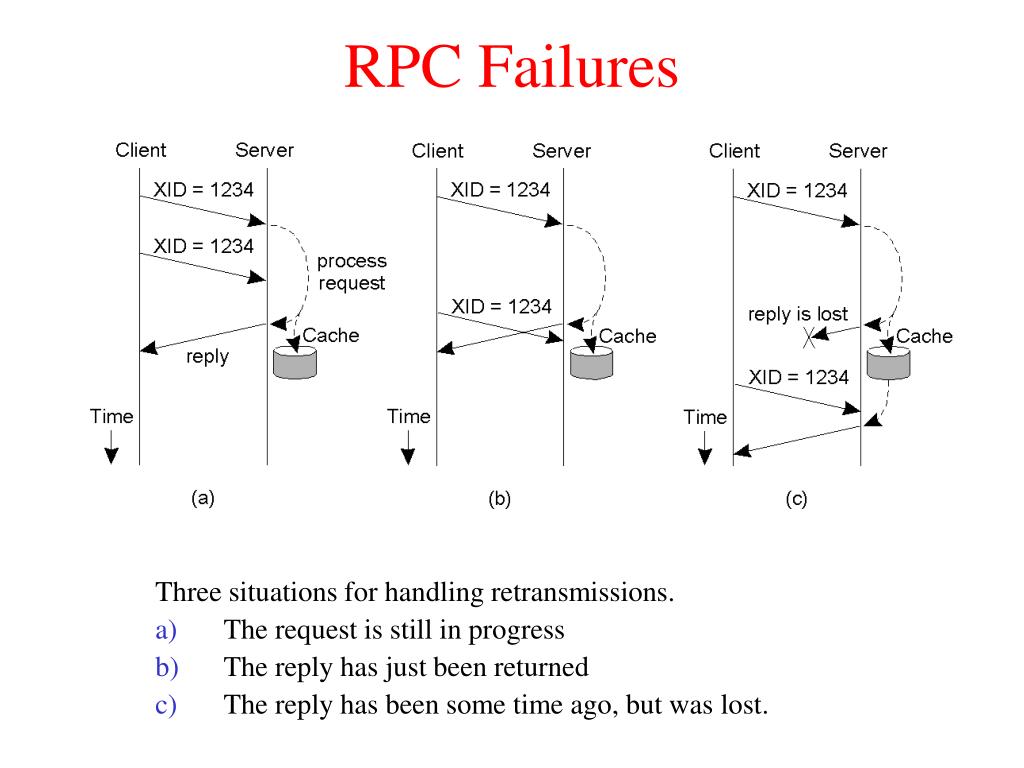 RPC Failures

Client
Server
XID = 1234
XID = 1234
process request
Cache
reply
Time
(a)

Client
Server
XID = 1234
XID = 1234
Cache
Time
(b)

Client
Server
XID = 1234
reply is lost
Cache
XID = 1234
Time
(c)

Three situations for handling retransmissions.
a) The request is still in progress
b) The reply has just been returned
c) The reply has been some time ago, but was lost.